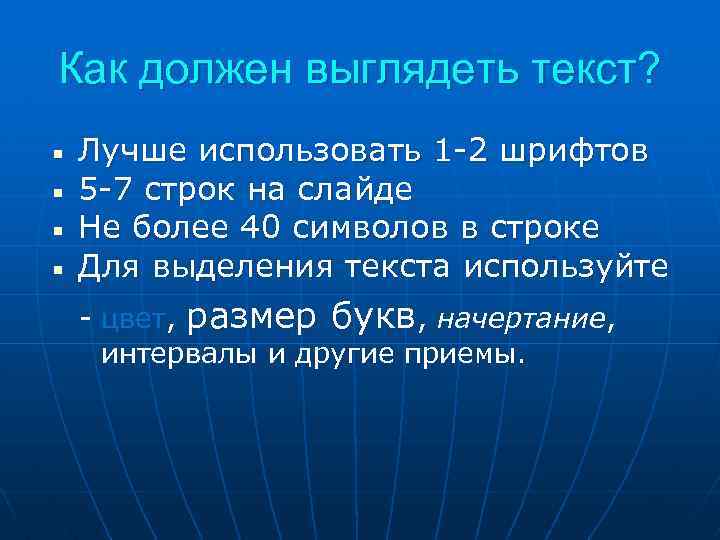 Как должен выглядеть текст?

- Лучше использовать 1-2 шрифтов
- 5-7 строк на слайде
- Не более 40 символов в строке
- Для выделения текста используйте

- цвет, размер букв, начертание, интервалы и другие приемы.